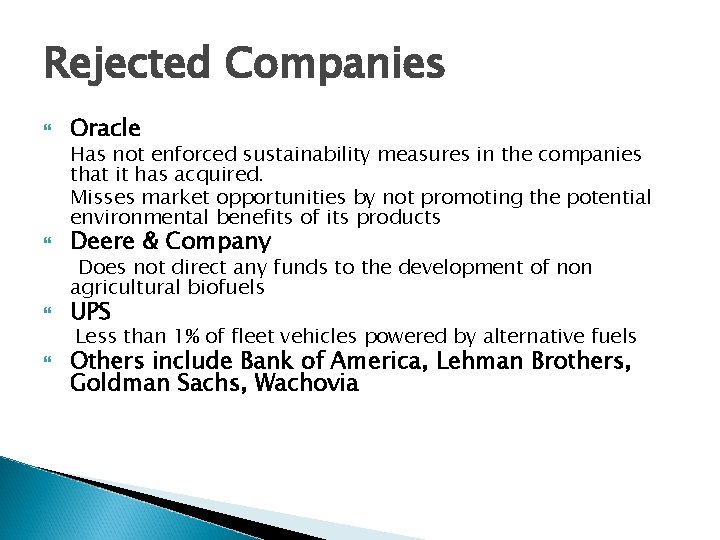 Rejected Companies

Oracle

Has not enforced sustainability measures in the companies that it has acquired.

Misses market opportunities by not promoting the potential environmental benefits of its products

Deere & Company

Does not direct any funds to the development of non agricultural biofuels

UPS

Less than 1% of fleet vehicles powered by alternative fuels

Others include Bank of America, Lehman Brothers, Goldman Sachs, Wachovia